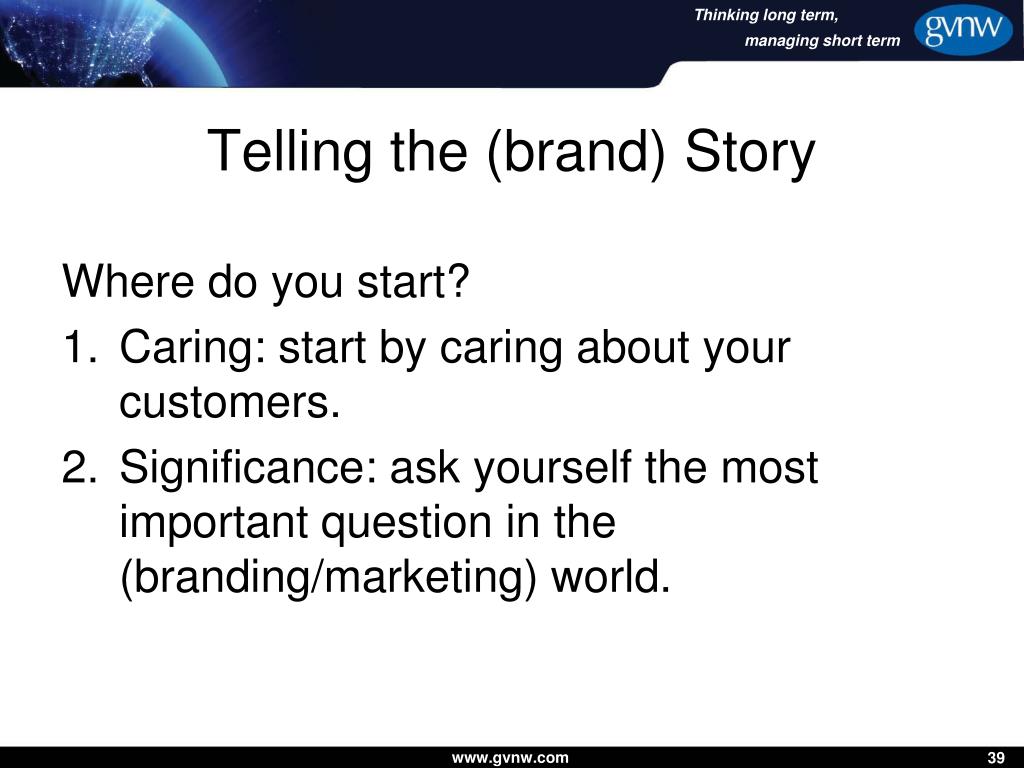 Thinking long term,
managing short term

gvnw

Telling the (brand) Story

Where do you start?

1. Caring: start by caring about your customers.
2. Significance: ask yourself the most important question in the (branding/marketing) world.

www.gvnw.com

39